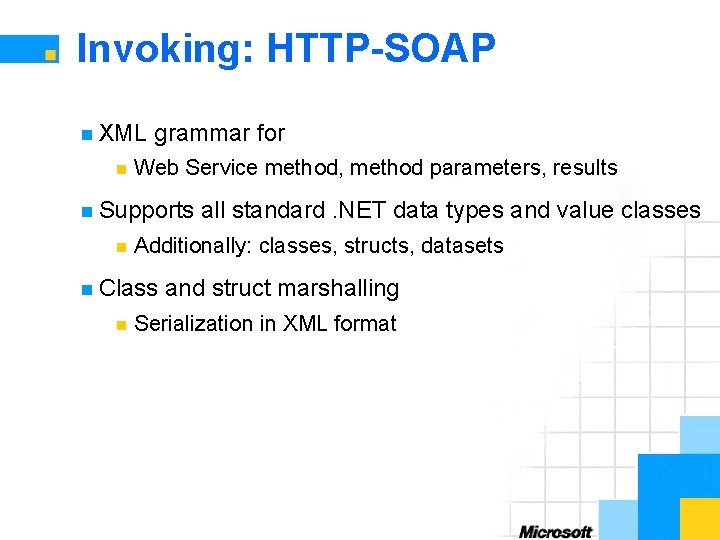 Invoking: HTTP-SOAP

XML grammar for

Web Service method, method parameters, results

Supports all standard .NET data types and value classes

Additionally: classes, structs, datasets

Class and struct marshalling

Serialization in XML format

Microsoft